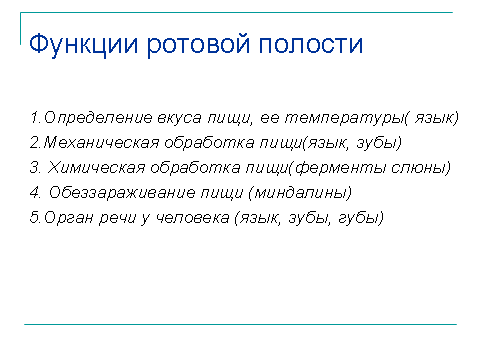 Функции ротовой полости

1.Определение вкуса пищи, ее температуры( язык)
2.Механическая обработка пищи(язык, зубы)
3. Химическая обработка пищи(ферменты слюны)
4. Обеззараживание пищи (миндалины)
5.Орган речи у человека (язык, зубы, губы)